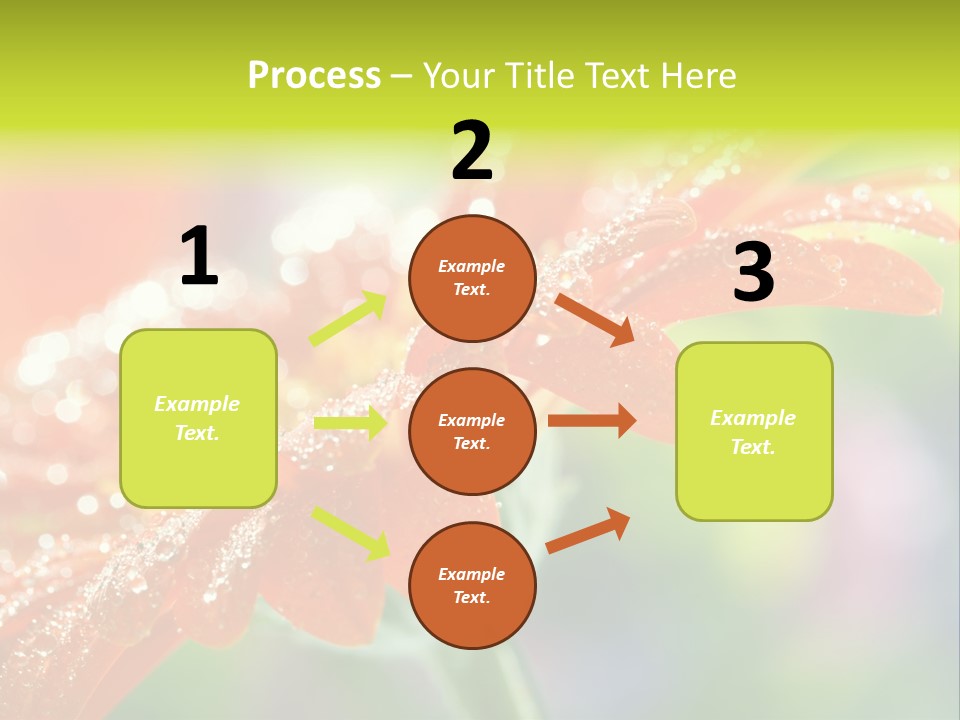 Process – Your Title Text Here

1

Example Text.

2

Example Text.

Example Text.

Example Text.

3

Example Text.